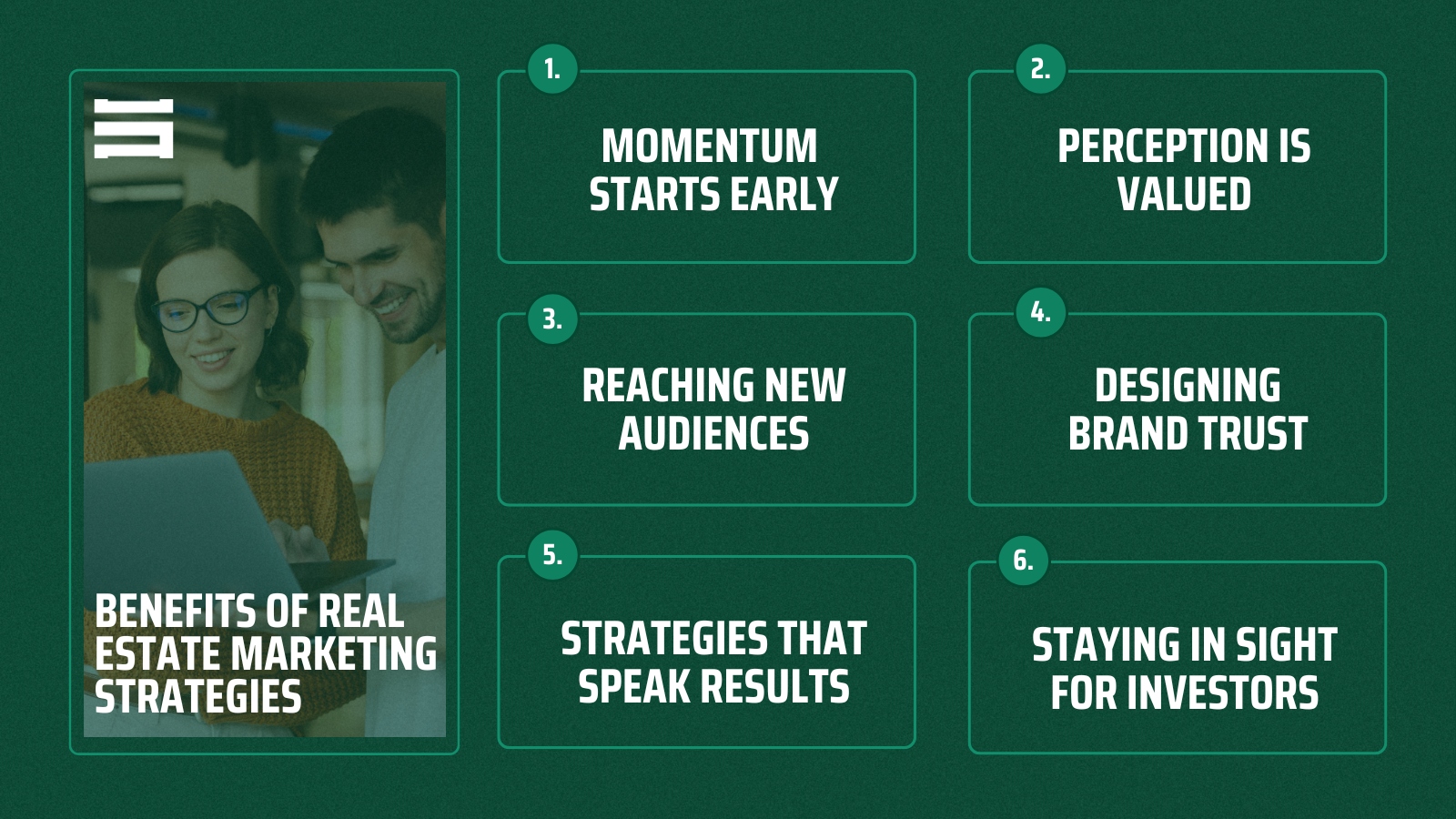 BENEFITS OF REAL ESTATE MARKETING STRATEGIES

1.
MOMENTUM STARTS EARLY

2.
PERCEPTION IS VALUED

3.
REACHING NEW AUDIENCES

4.
DESIGNING BRAND TRUST

5.
STRATEGIES THAT SPEAK RESULTS

6.
STAYING IN SIGHT FOR INVESTORS